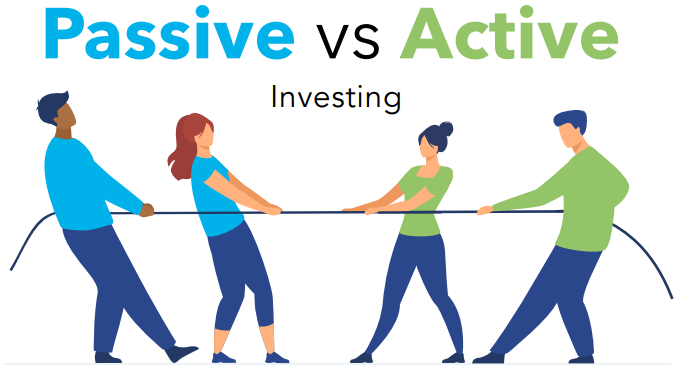 Passive vs Active

Investing